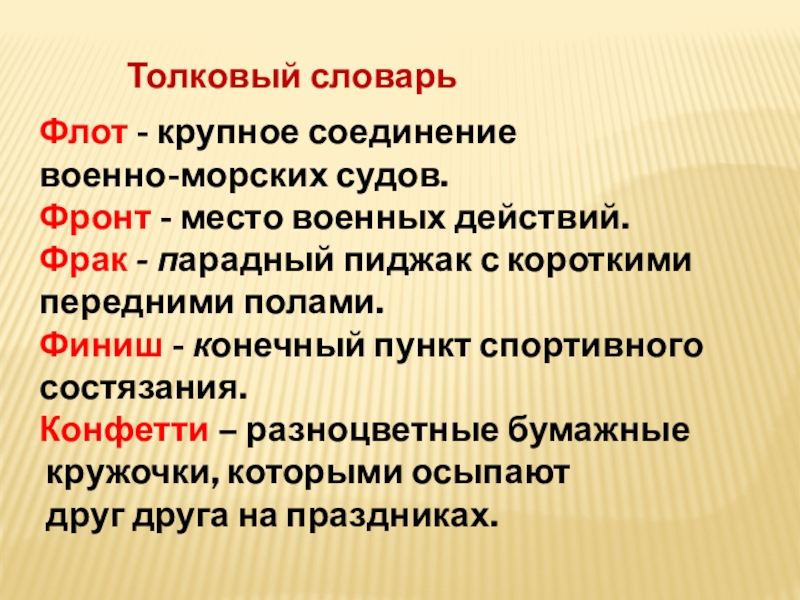 Толковый словарь

Флот - крупное соединение военно-морских судов.
Фронт - место военных действий.
Фрак - парадный пиджак с короткими передними полами.
Финиш - конечный пункт спортивного состязания.
Конфетти – разноцветные бумажные кружочки, которыми осыпают друг друга на праздниках.